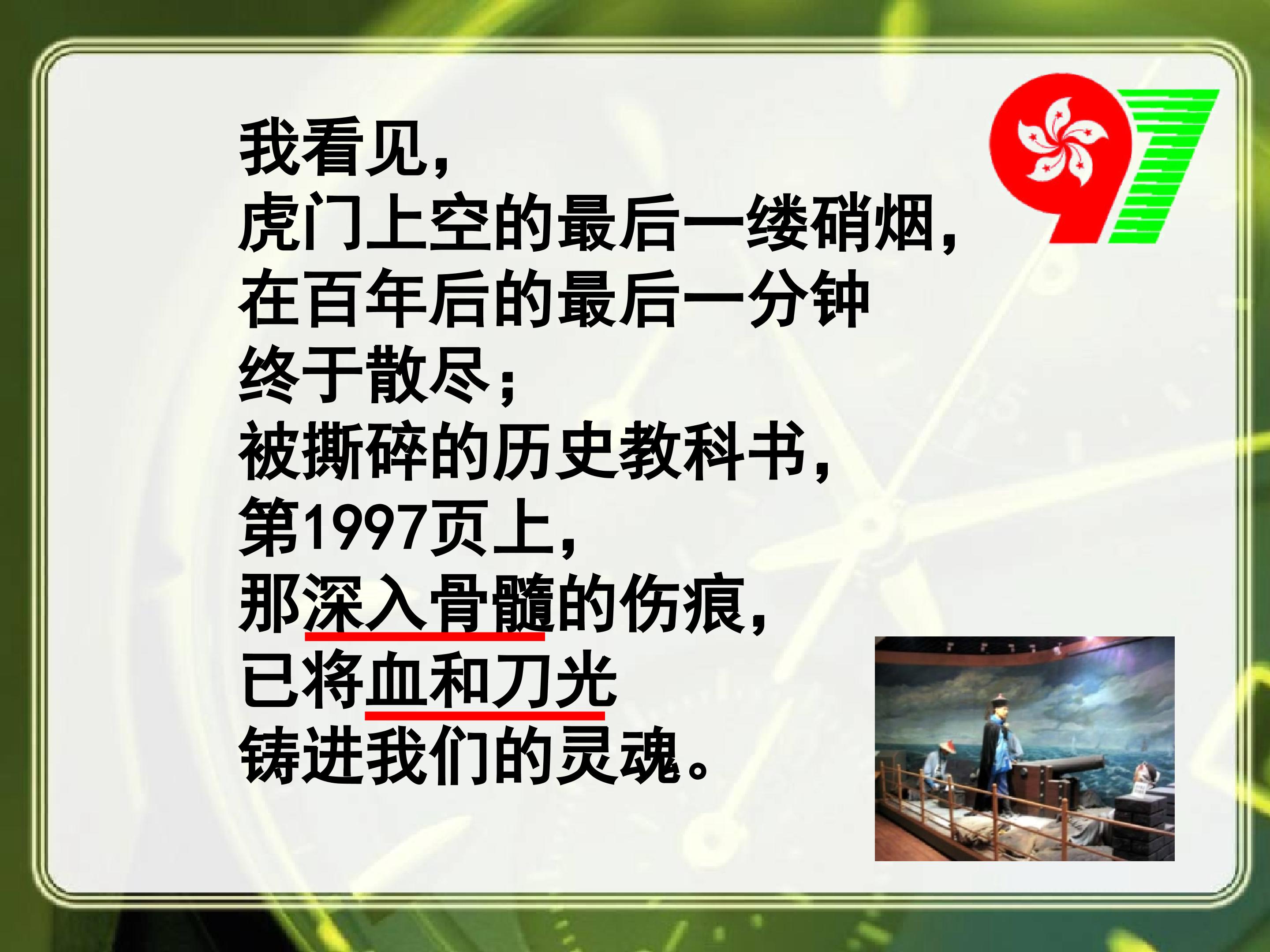 我看见，
虎门上空的最后一缕硝烟，
在百年后的最后一分钟
终于散尽；
被撕碎的历史教科书，
第1997页上，
那深入骨髓的伤痕，
已将血和刀光
铸进我们的灵魂。